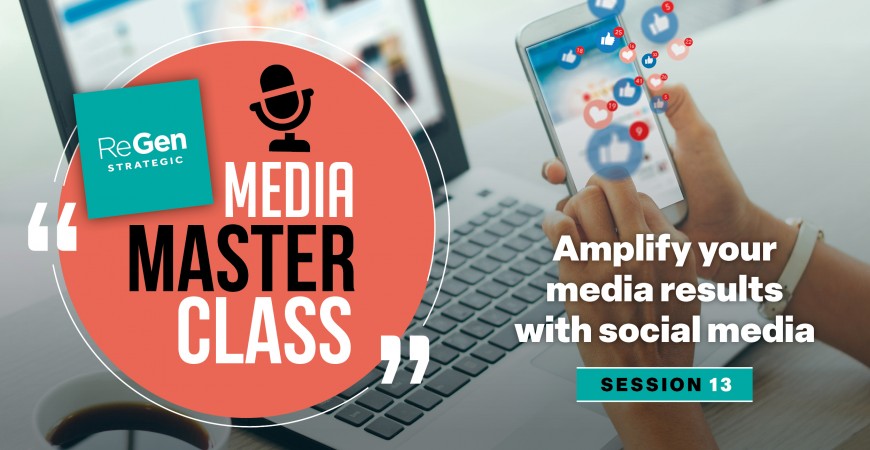 ReGen
STRATEGIC

“ MEDIA MASTER CLASS ”

Amplify your media results with social media

SESSION 13